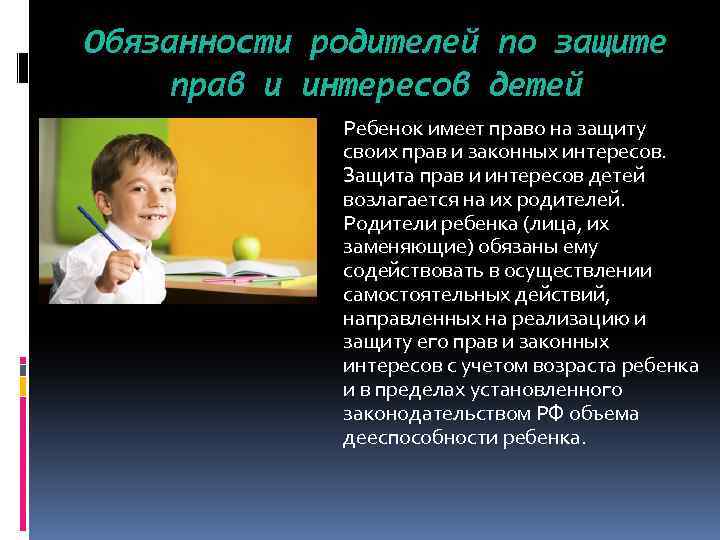 Обязанности родителей по защите прав и интересов детей

Ребенок имеет право на защиту своих прав и законных интересов. Защита прав и интересов детей возлагается на их родителей. Родители ребенка (лица, их заменяющие) обязаны ему содействовать в осуществлении самостоятельных действий, направленных на реализацию и защиту его прав и законных интересов с учетом возраста ребенка и в пределах установленного законодательством РФ объема дееспособности ребенка.